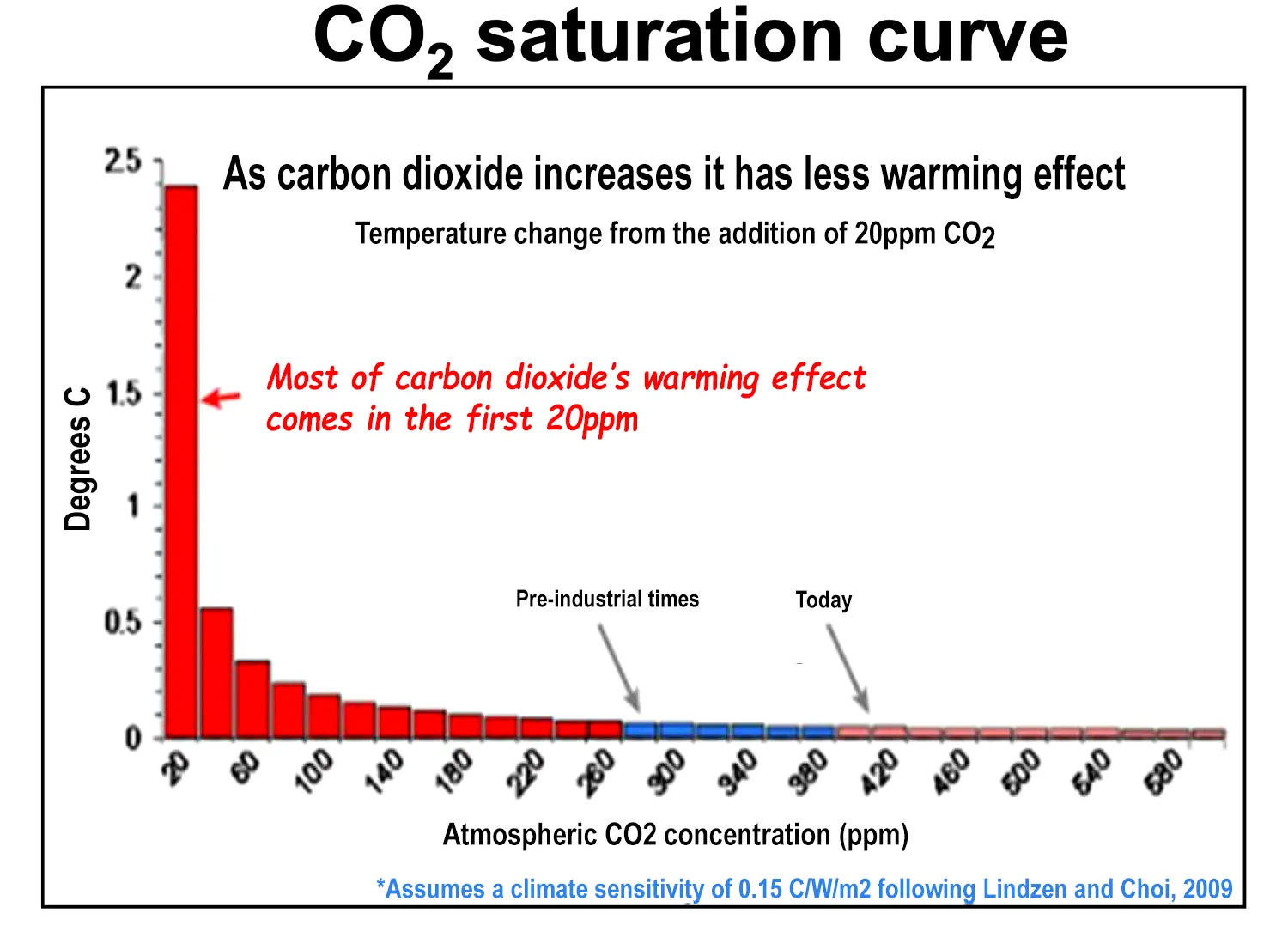 $CO_2$ saturation curve

As carbon dioxide increases it has less warming effect

Temperature change from the addition of 20ppm $CO_2$

Most of carbon dioxide's warming effect comes in the first 20ppm

Pre-industrial times

Today

Degrees C

2.5
2
1.5
1
0.5
0

20 60 100 140 180 220 260 300 340 380 420 460 500 540 580

Atmospheric CO2 concentration (ppm)

*Assumes a climate sensitivity of 0.15 C/W/m2 following Lindzen and Choi, 2009